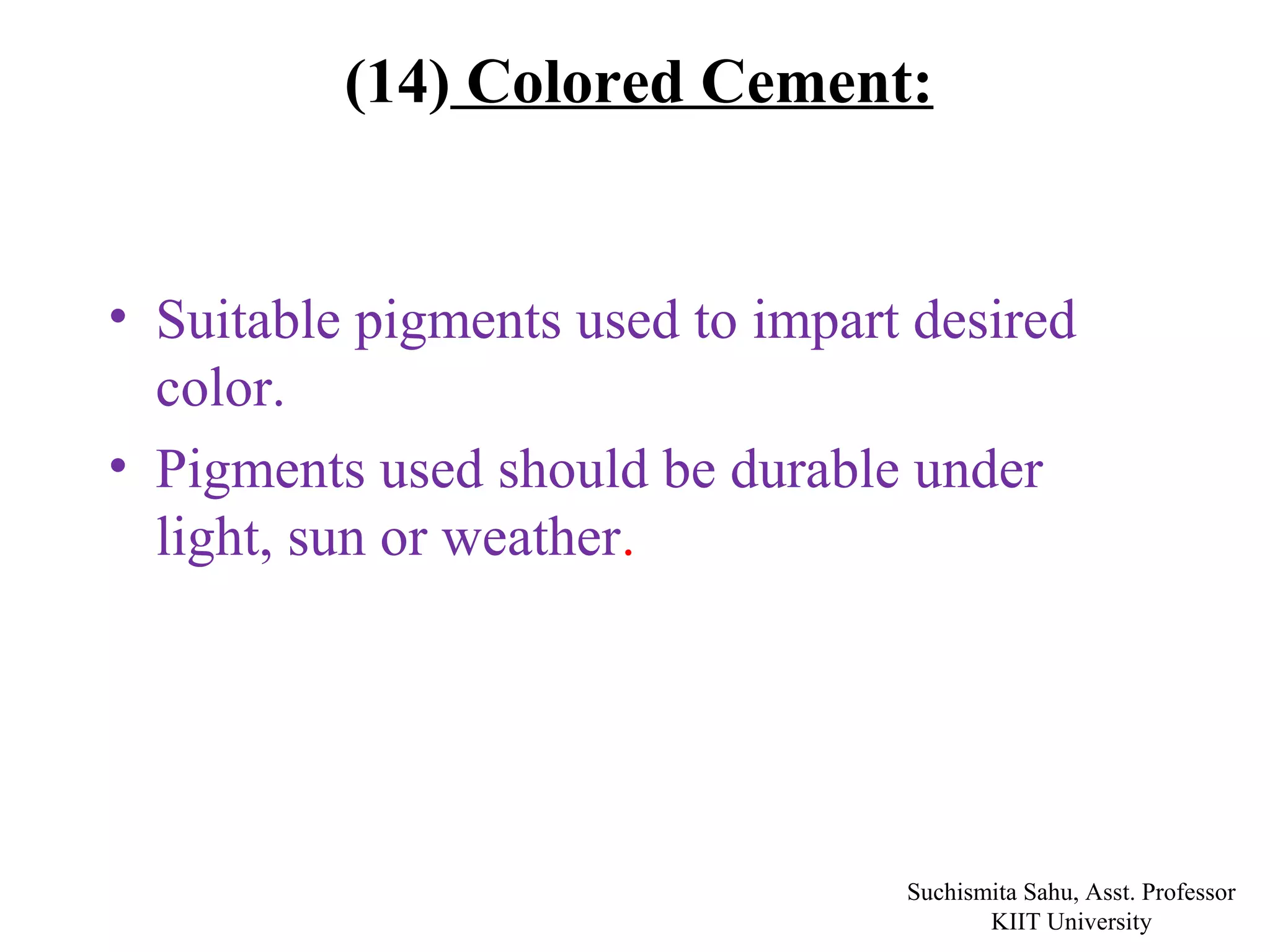 (14) Colored Cement:

• Suitable pigments used to impart desired color.

• Pigments used should be durable under light, sun or weather.

Suchismita Sahu, Asst. Professor
KIIT University